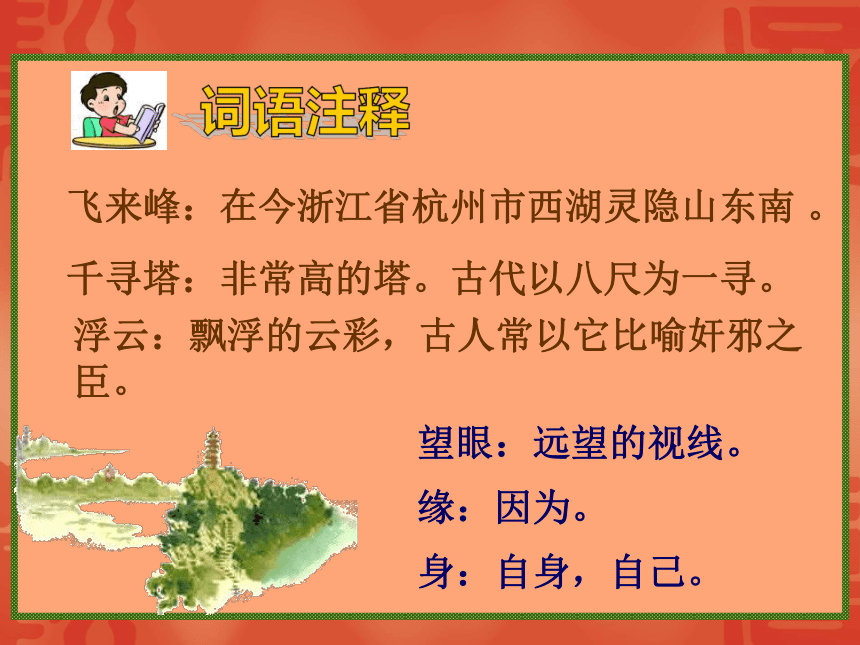 词语注释

飞来峰：在今浙江省杭州市西湖灵隐山东南 。

千寻塔：非常高的塔。古代以八尺为一寻。

浮云：飘浮的云彩，古人常以它比喻奸邪之臣。

望眼：远望的视线。

缘：因为。

身：自身，自己。